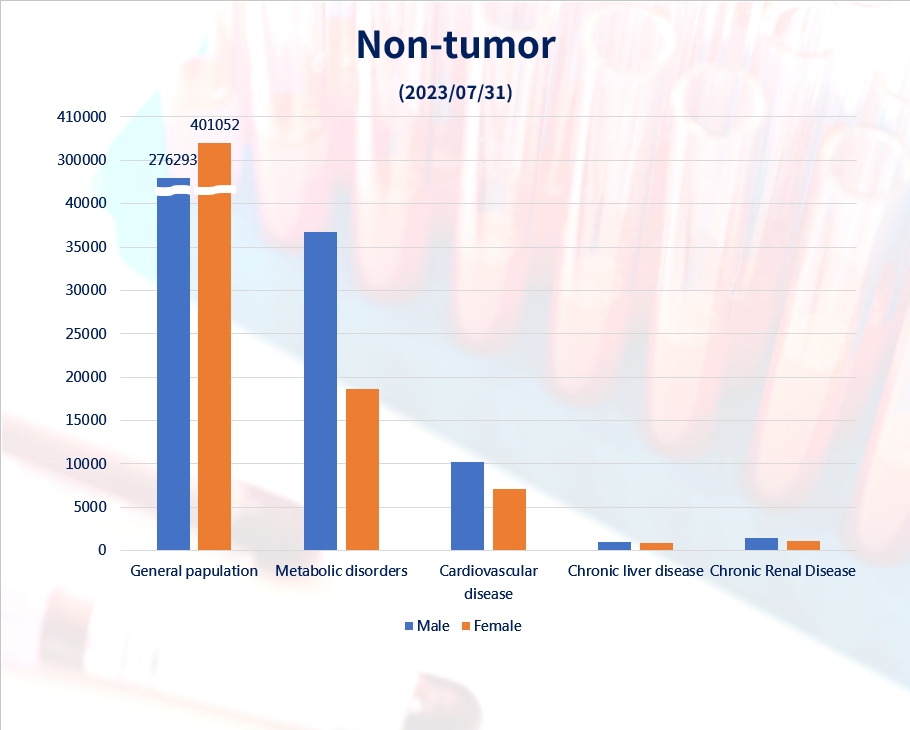 Non-tumor

(2023/07/31)

410000
300000
40000
35000
30000
25000
20000
15000
10000
5000
0

276293
401052

General papulation
Metabolic disorders
Cardiovascular disease
Chronic liver disease
Chronic Renal Disease

Male
Female